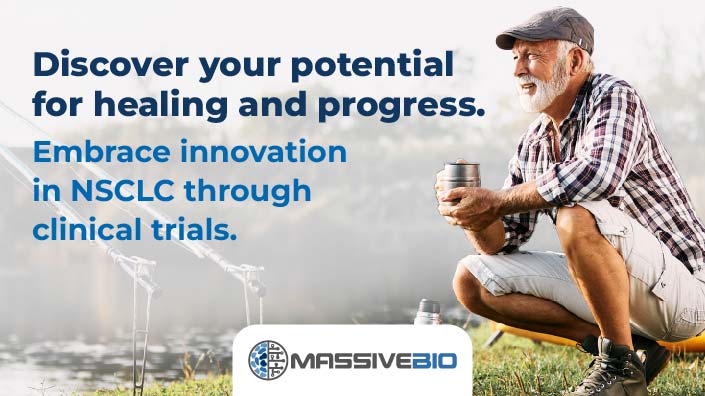 Discover your potential for healing and progress.

Embrace innovation in NSCLC through clinical trials.

MASSIVEBIO